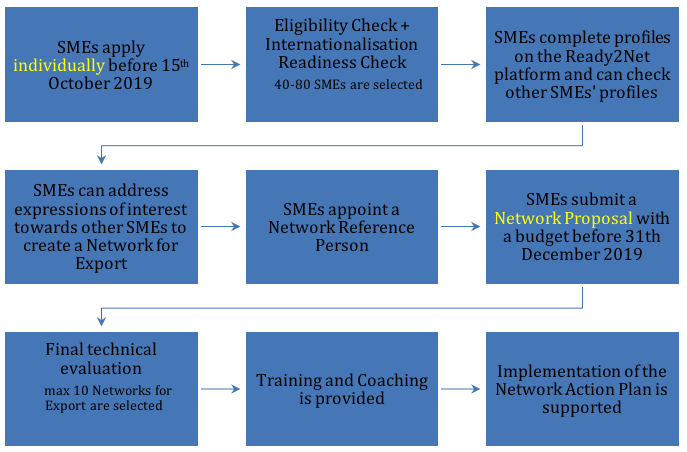 SMEs apply individually before 15$^{th}$ October 2019

Eligibility Check + Internationalisation Readiness Check

40-80 SMEs are selected

SMEs complete profiles on the Ready2Net platform and can check other SMEs' profiles

SMEs can address expressions of interest towards other SMEs to create a Network for Export

SMEs appoint a Network Reference Person

SMEs submit a Network Proposal with a budget before 31th December 2019

Final technical evaluation

max 10 Networks for Export are selected

Training and Coaching is provided

Implementation of the Network Action Plan is supported